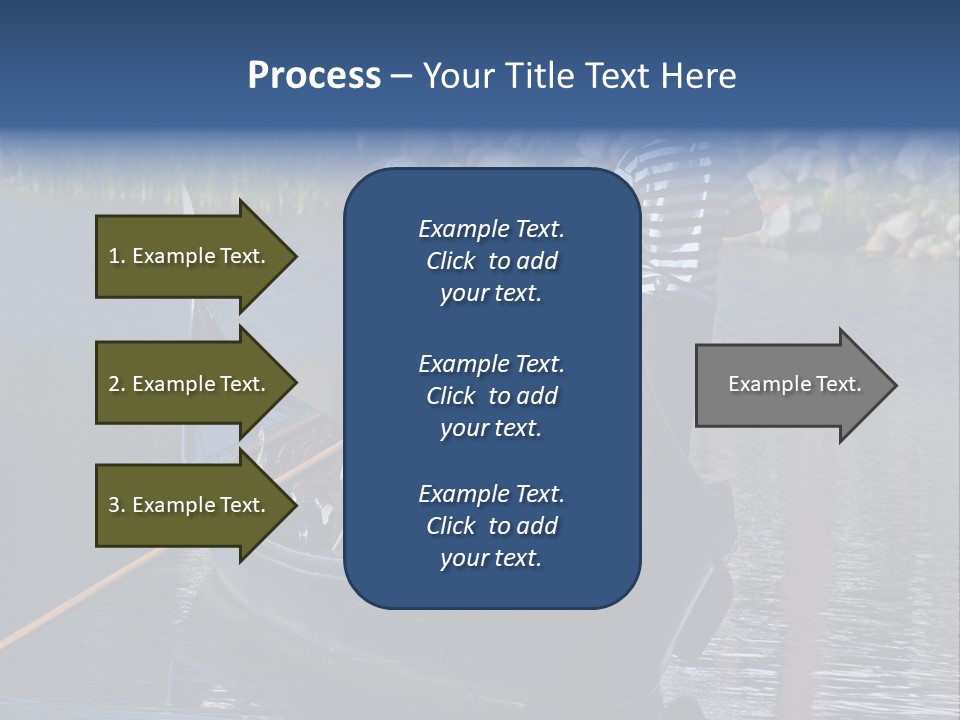 Process – Your Title Text Here

1. Example Text.

2. Example Text.

3. Example Text.

Example Text. Click to add your text.

Example Text. Click to add your text.

Example Text. Click to add your text.

Example Text.